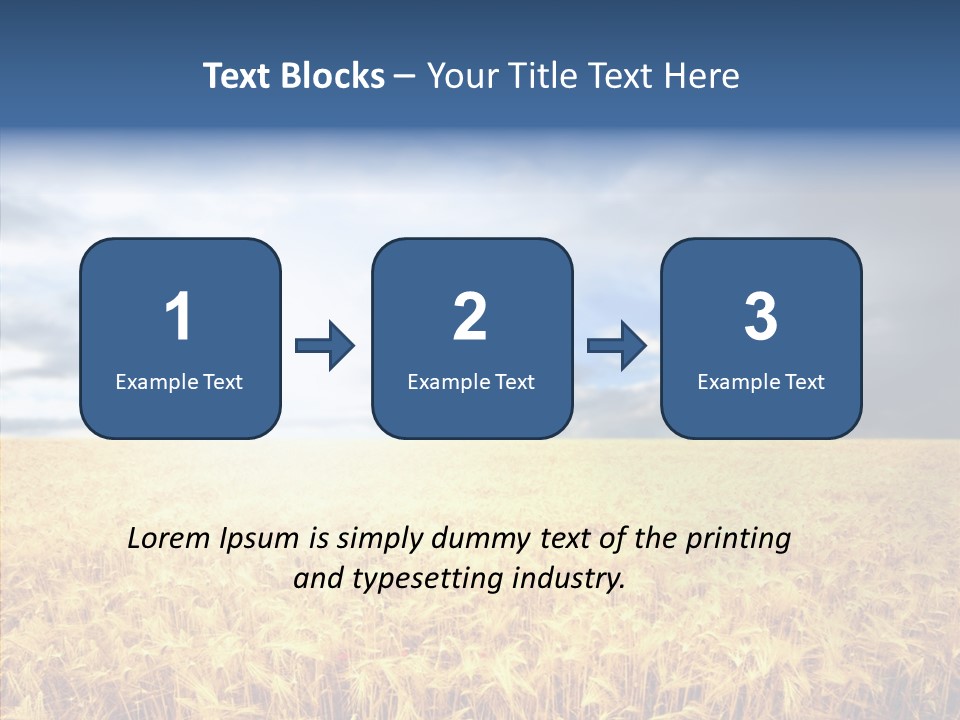 Text Blocks – Your Title Text Here

1
Example Text

2
Example Text

3
Example Text

Lorem Ipsum is simply dummy text of the printing and typesetting industry.